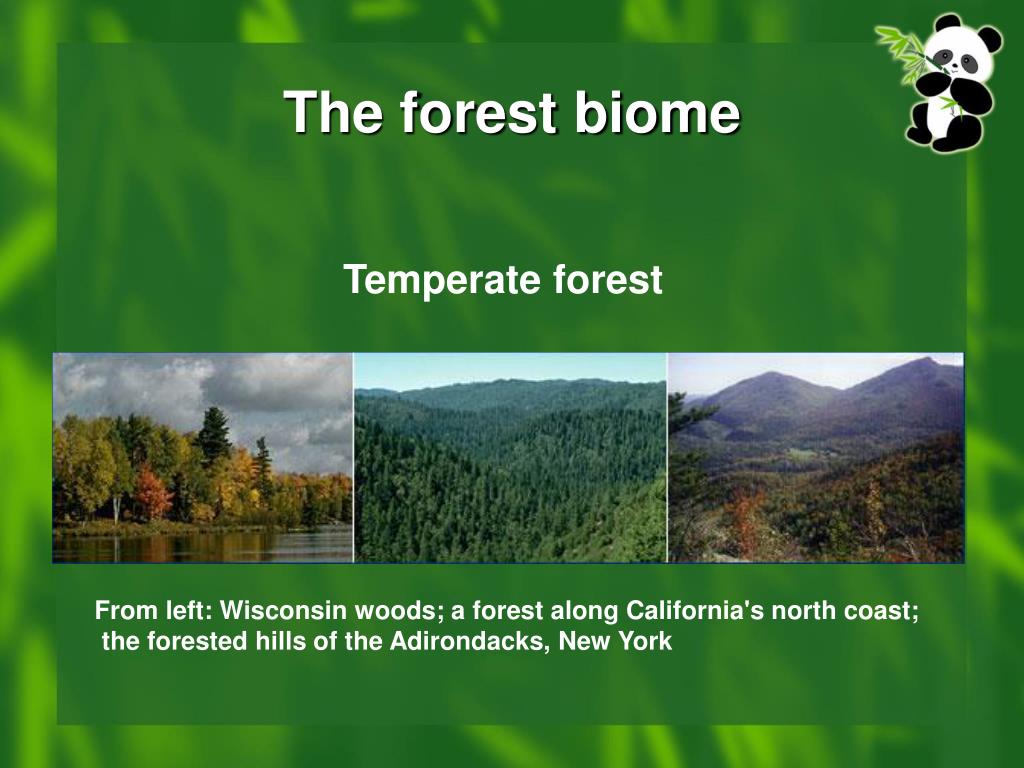 The forest biome

Temperate forest

From left: Wisconsin woods; a forest along California's north coast; the forested hills of the Adirondacks, New York